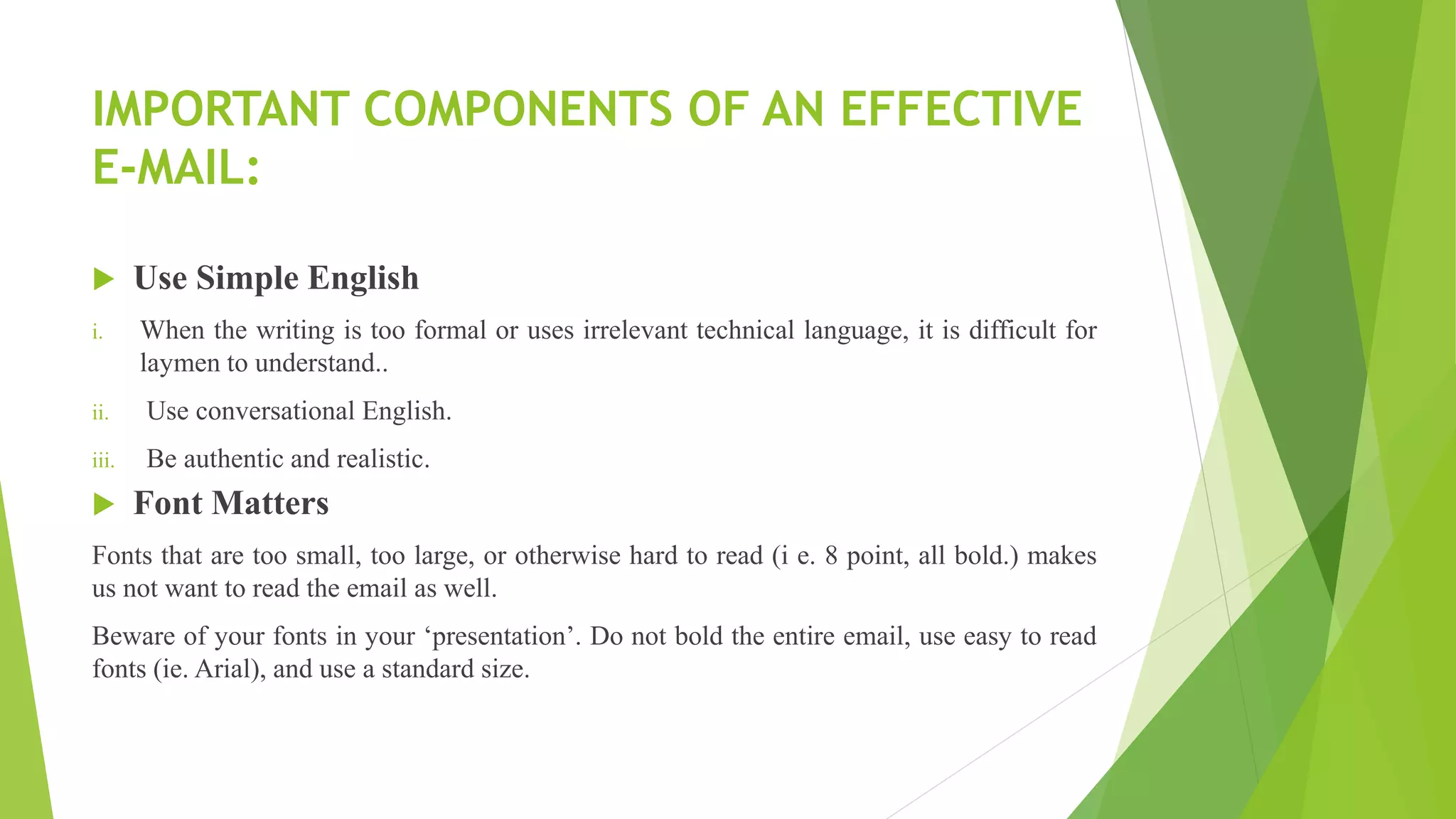 IMPORTANT COMPONENTS OF AN EFFECTIVE E-MAIL:

Use Simple English

i. When the writing is too formal or uses irrelevant technical language, it is difficult for laymen to understand..

ii. Use conversational English.

iii. Be authentic and realistic.

Font Matters

Fonts that are too small, too large, or otherwise hard to read (i e. 8 point, all bold.) makes us not want to read the email as well.

Beware of your fonts in your ‘presentation’. Do not bold the entire email, use easy to read fonts (ie. Arial), and use a standard size.